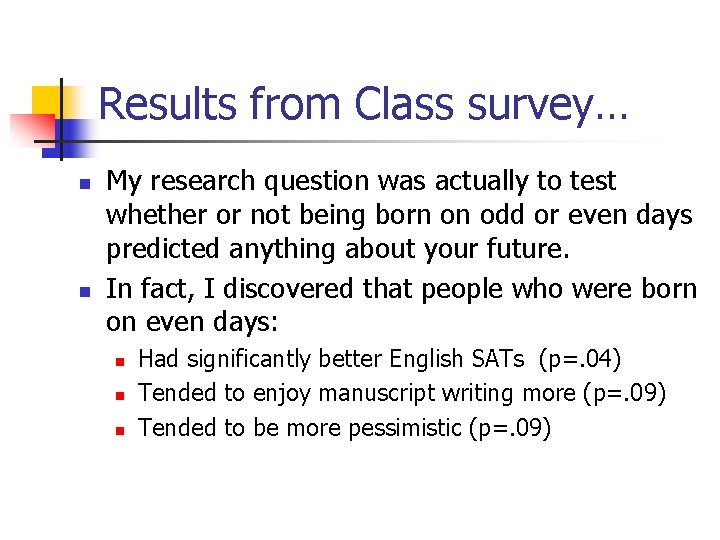 Results from Class survey…

- My research question was actually to test whether or not being born on odd or even days predicted anything about your future.
- In fact, I discovered that people who were born on even days:
  - Had significantly better English SATs (p=.04)
  - Tended to enjoy manuscript writing more (p=.09)
  - Tended to be more pessimistic (p=.09)